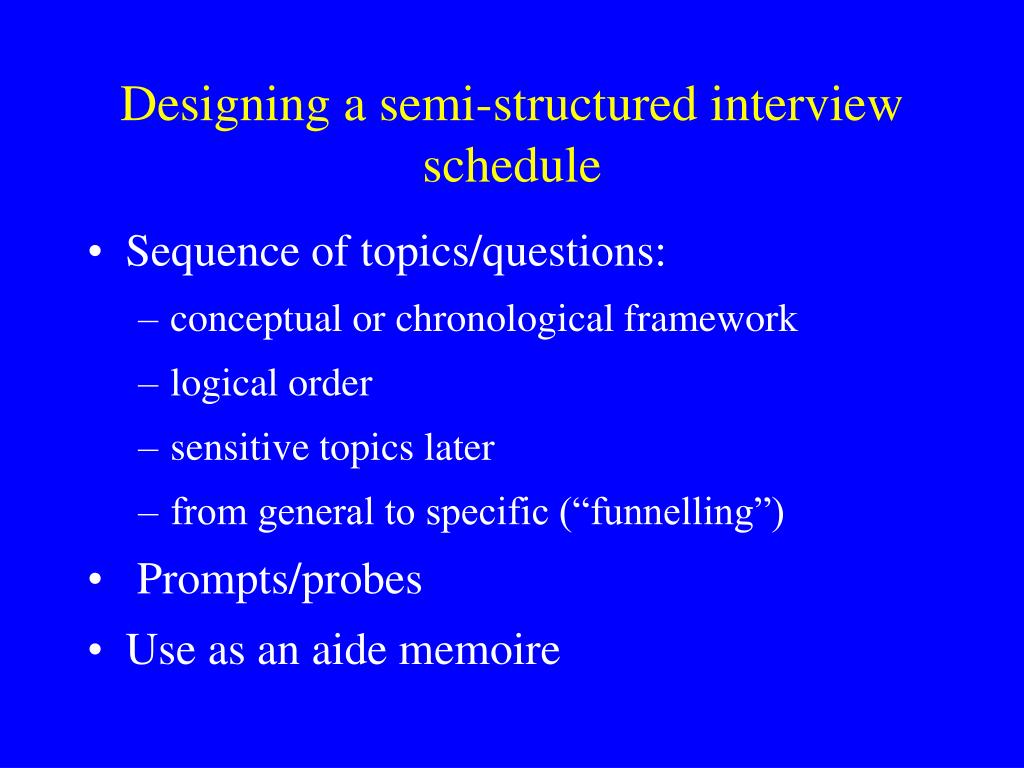 Designing a semi-structured interview schedule

• Sequence of topics/questions:
– conceptual or chronological framework
– logical order
– sensitive topics later
– from general to specific (“funnelling”)
• Prompts/probes
• Use as an aide memoire